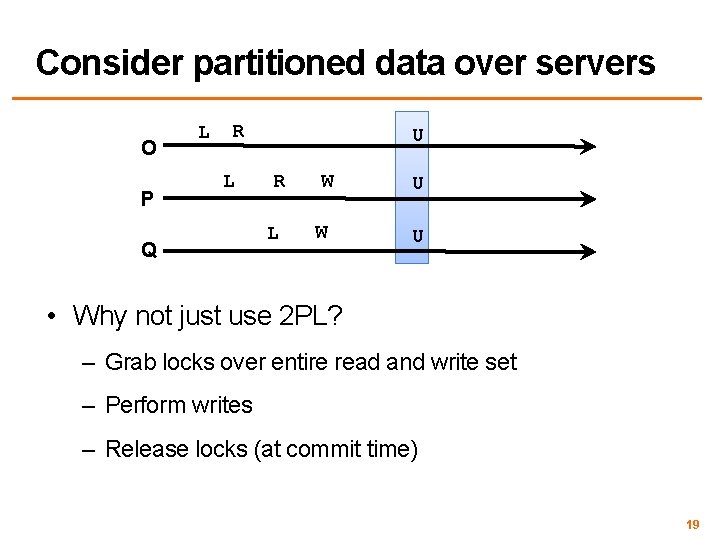 Consider partitioned data over servers

O L R U

P L R W U

Q L W U

• Why not just use 2PL?

– Grab locks over entire read and write set

– Perform writes

– Release locks (at commit time)

19